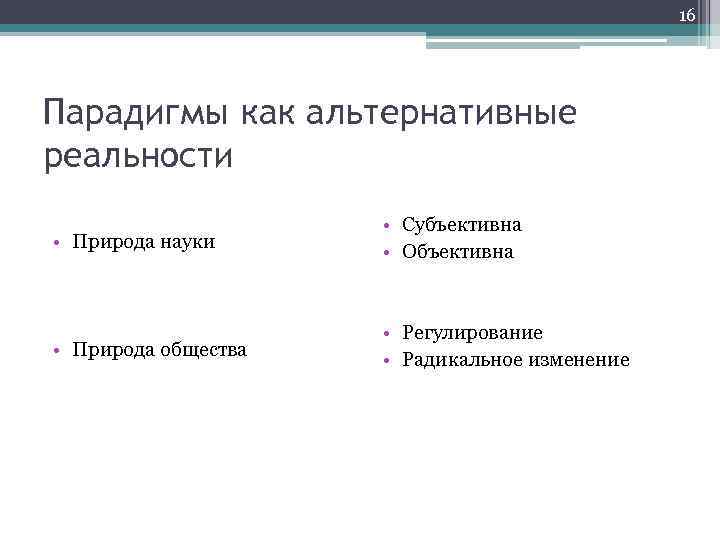 16

Парадигмы как альтернативные реальности

• Природа науки

• Природа общества

• Субъективна
• Объективна

• Регулирование
• Радикальное изменение